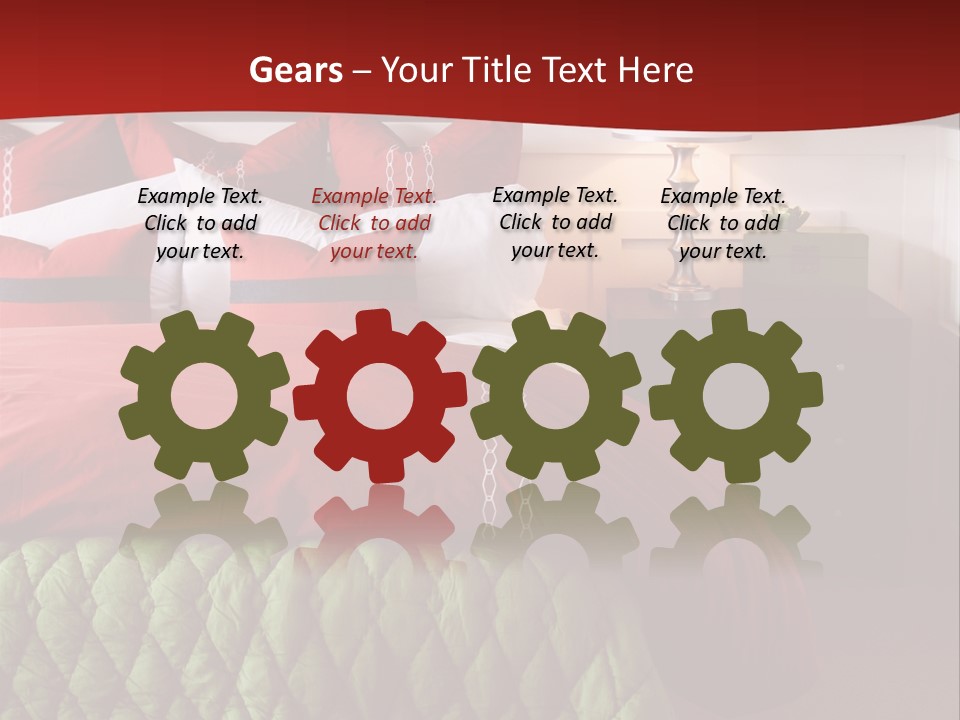 Gears – Your Title Text Here

Example Text. Click to add your text.

Example Text. Click to add your text.

Example Text. Click to add your text.

Example Text. Click to add your text.